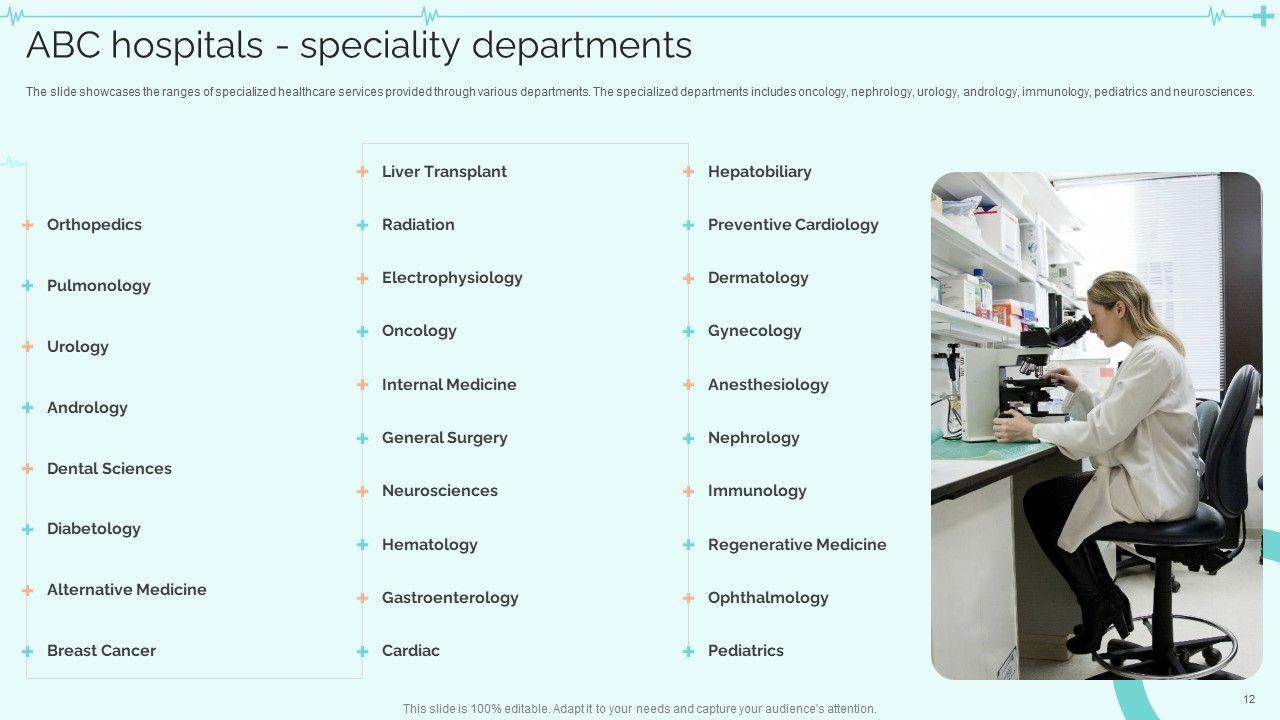 ABC hospitals - speciality departments

The slide showcases the ranges of specialized healthcare services provided through various departments. The specialized departments includes oncology, nephrology, urology, andrology, immunology, pediatrics and neurosciences.

Orthopedics
Pulmonology
Urology
Andrology
Dental Sciences
Diabetology
Alternative Medicine
Breast Cancer

Liver Transplant
Radiation
Electrophysiology
Oncology
Internal Medicine
General Surgery
Neurosciences
Hematology
Gastroenterology
Cardiac

Hepatobiliary
Preventive Cardiology
Dermatology
Gynecology
Anesthesiology
Nephrology
Immunology
Regenerative Medicine
Ophthalmology
Pediatrics

This slide is 100% editable. Adapt it to your needs and capture your audience's attention.

12